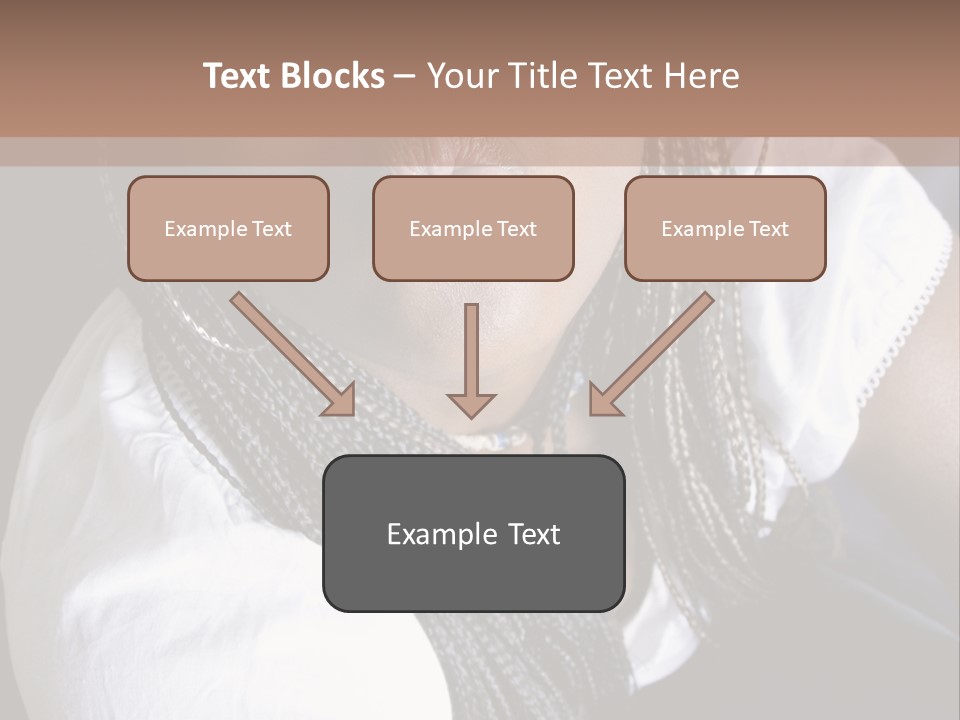 Text Blocks – Your Title Text Here

Example Text

Example Text

Example Text

Example Text